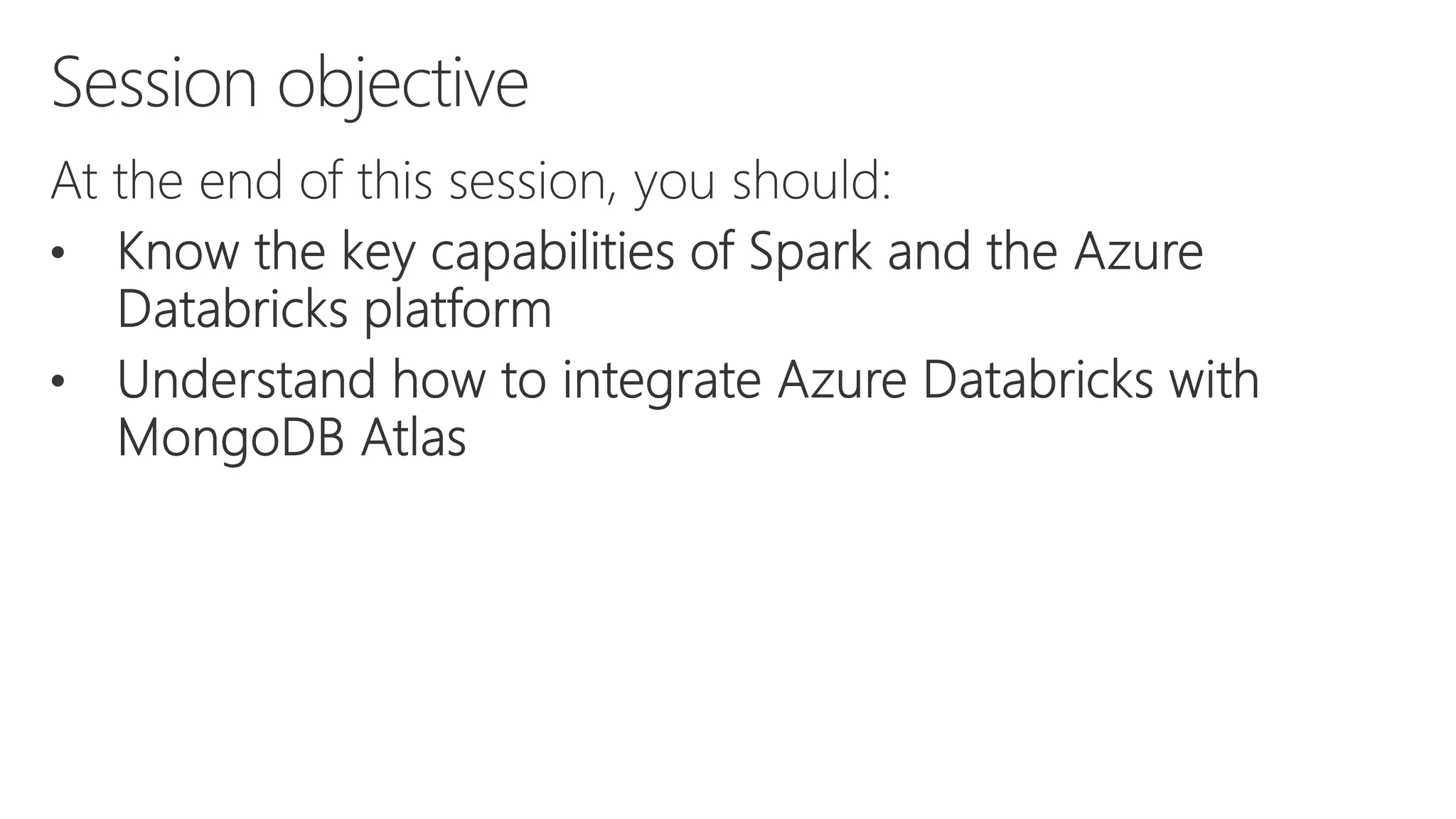 Session objective

At the end of this session, you should:

• Know the key capabilities of Spark and the Azure Databricks platform
• Understand how to integrate Azure Databricks with MongoDB Atlas